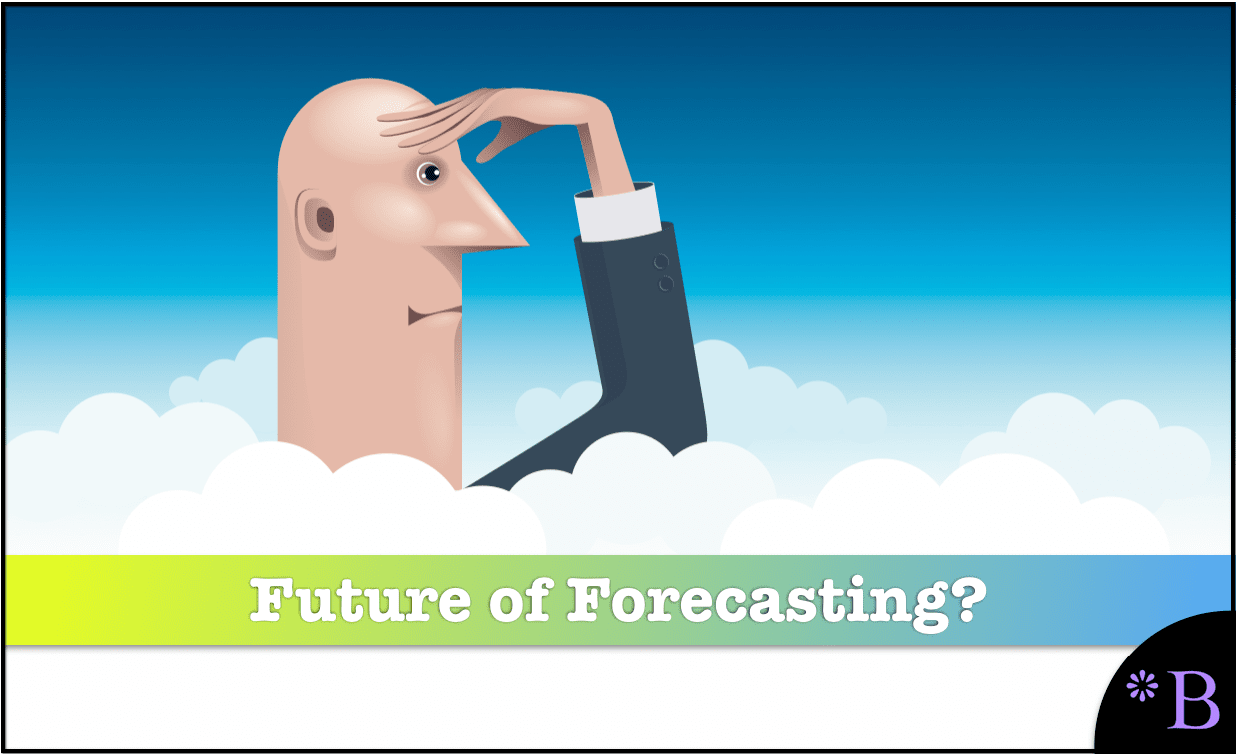 Future of Forecasting?

*B